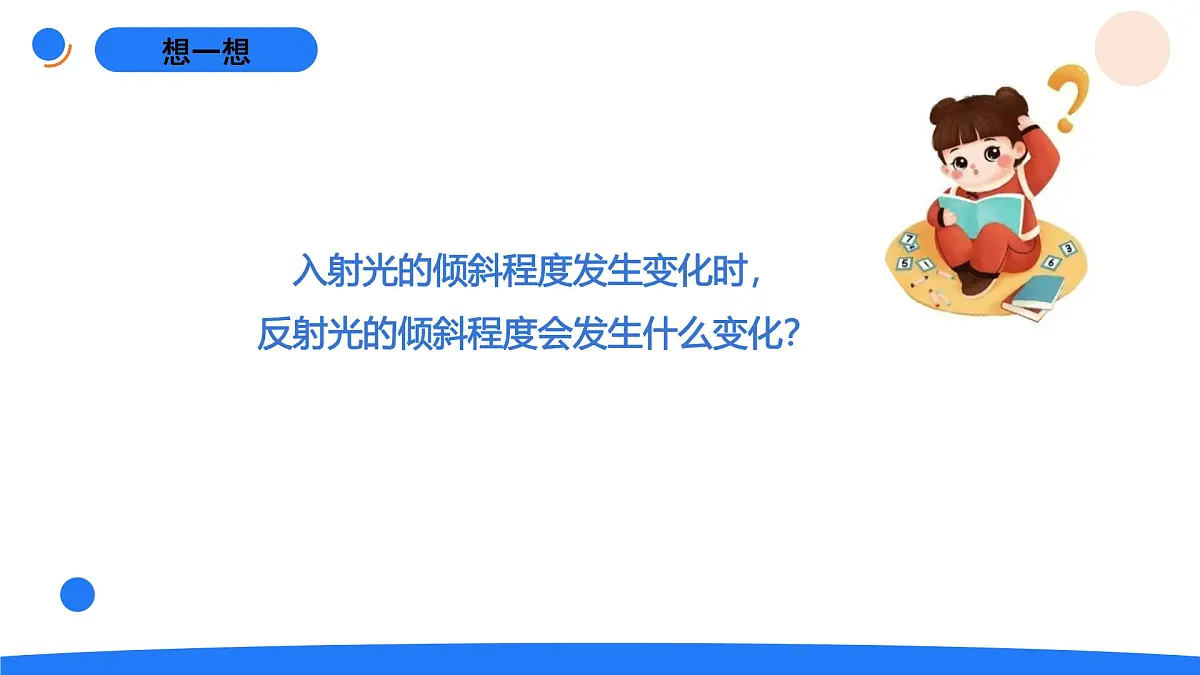 想一想

入射光的倾斜程度发生变化时，
反射光的倾斜程度会发生什么变化？